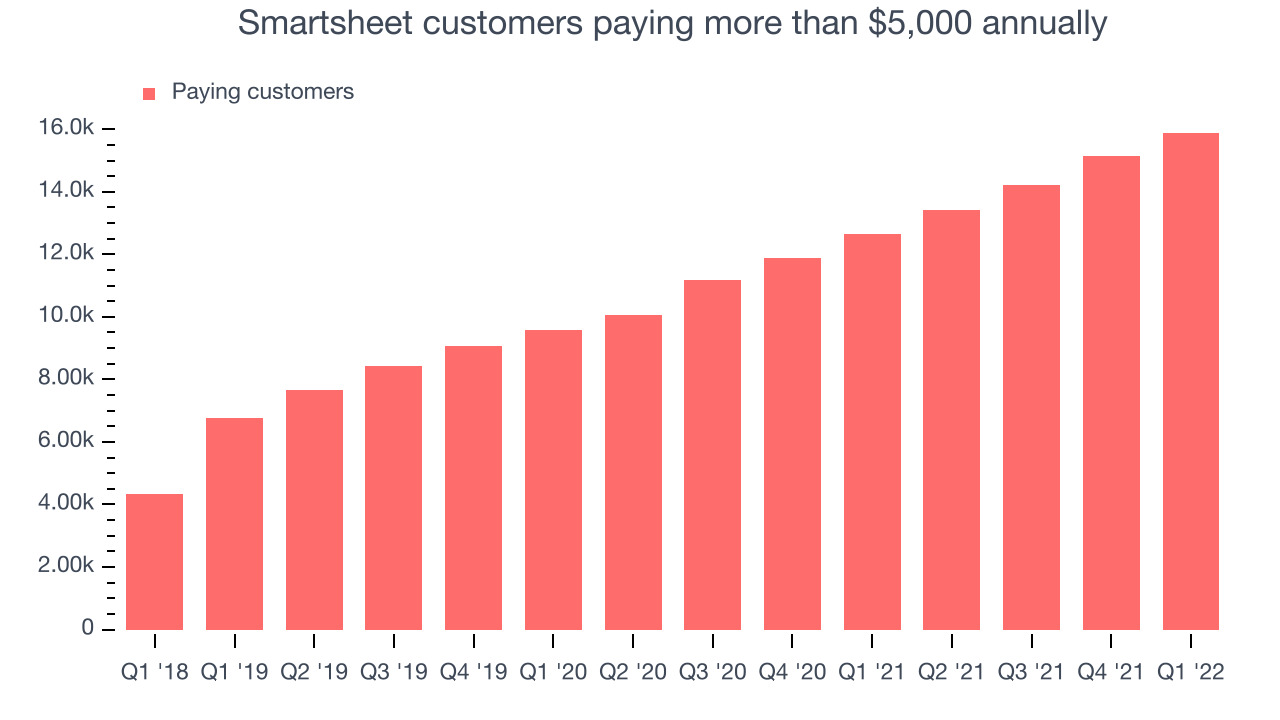 Smartsheet customers paying more than $5,000 annually

Paying customers

16.0k
14.0k
12.0k
10.0k
8.00k
6.00k
4.00k
2.00k
0

Q1 '18 Q1 '19 Q2 '19 Q3 '19 Q4 '19 Q1 '20 Q2 '20 Q3 '20 Q4 '20 Q1 '21 Q2 '21 Q3 '21 Q4 '21 Q1 '22